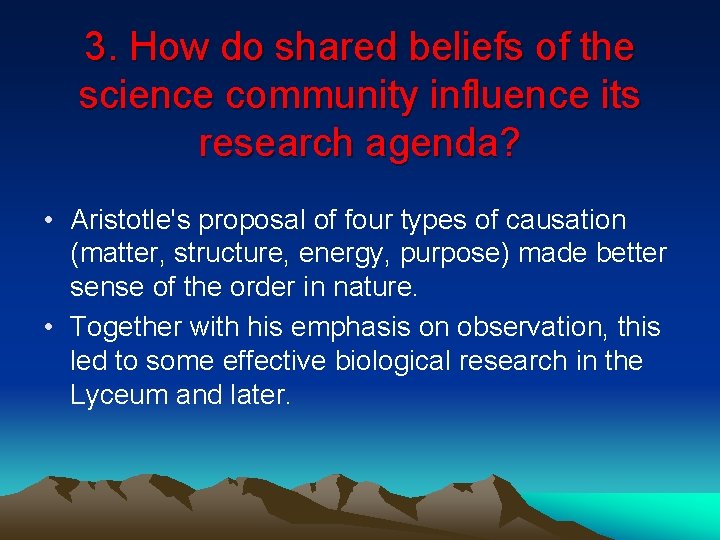 3. How do shared beliefs of the science community influence its research agenda?

• Aristotle's proposal of four types of causation (matter, structure, energy, purpose) made better sense of the order in nature.

• Together with his emphasis on observation, this led to some effective biological research in the Lyceum and later.